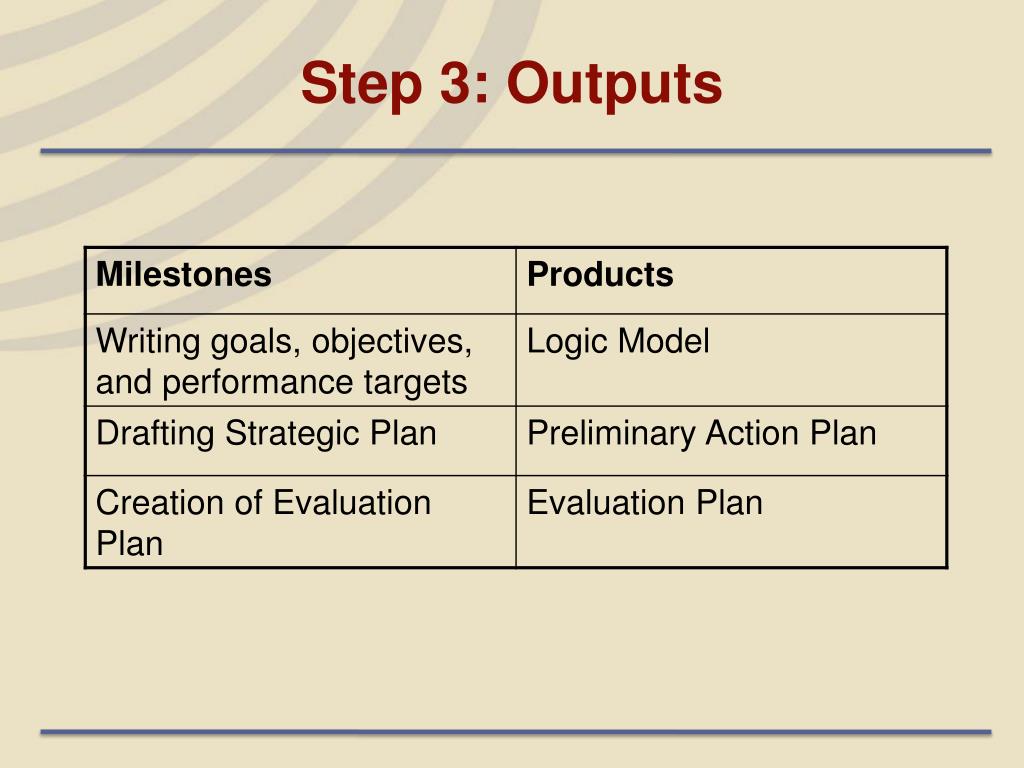 Step 3: Outputs

| Milestones | Products |
|---|---|
| Writing goals, objectives, and performance targets | Logic Model |
| Drafting Strategic Plan | Preliminary Action Plan |
| Creation of Evaluation Plan | Evaluation Plan |